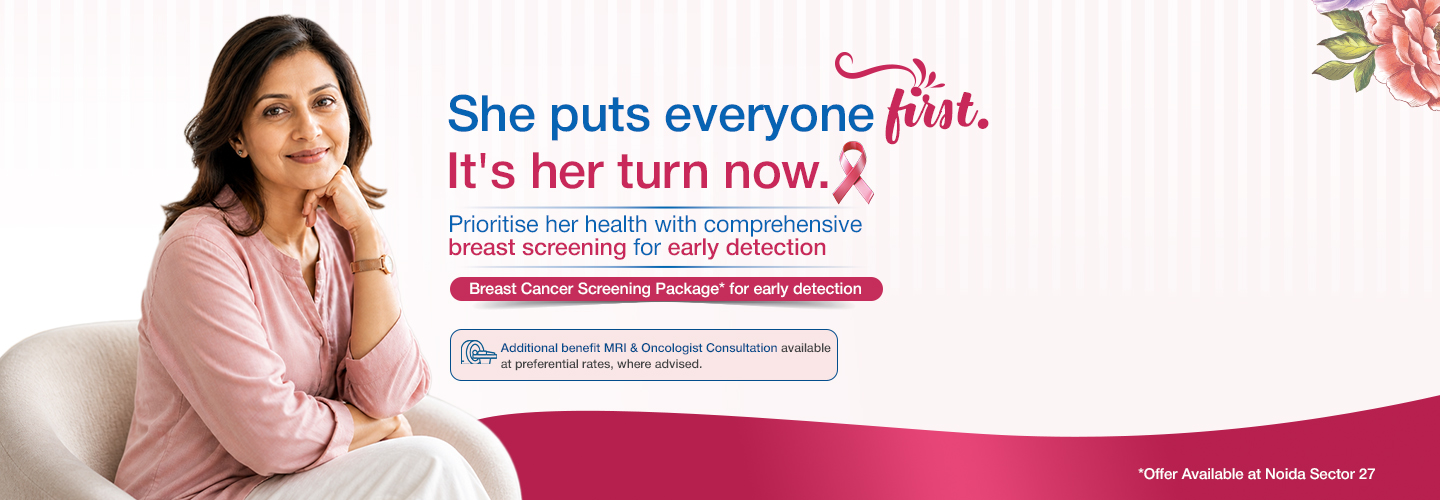 She puts everyone first.
It's her turn now.

Prioritise her health with comprehensive breast screening for early detection

Breast Cancer Screening Package* for early detection

Additional benefit MRI & Oncologist Consultation available at preferential rates, where advised.

*Offer Available at Noida Sector 27